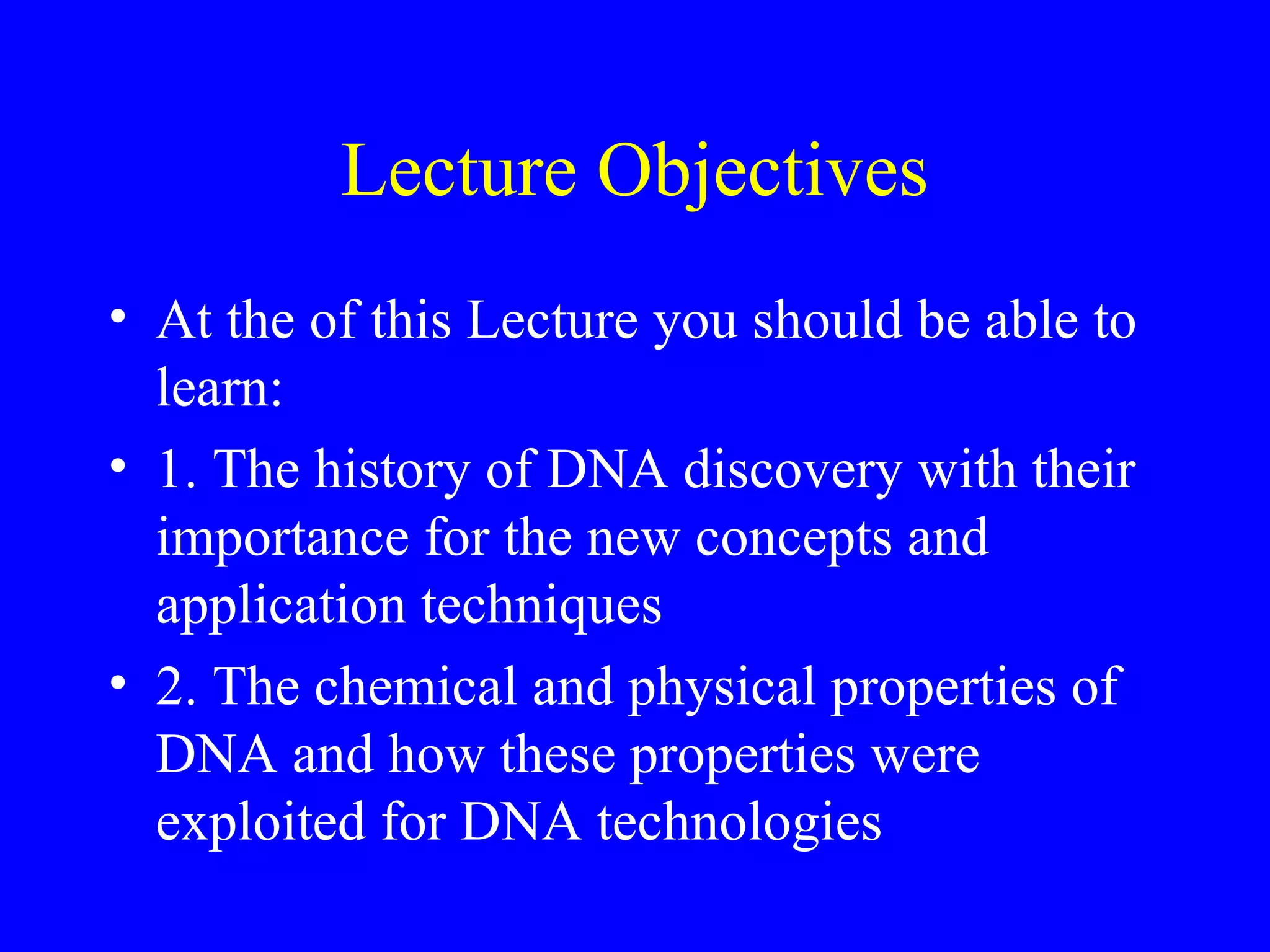 Lecture Objectives

• At the of this Lecture you should be able to learn:

• 1. The history of DNA discovery with their importance for the new concepts and application techniques

• 2. The chemical and physical properties of DNA and how these properties were exploited for DNA technologies